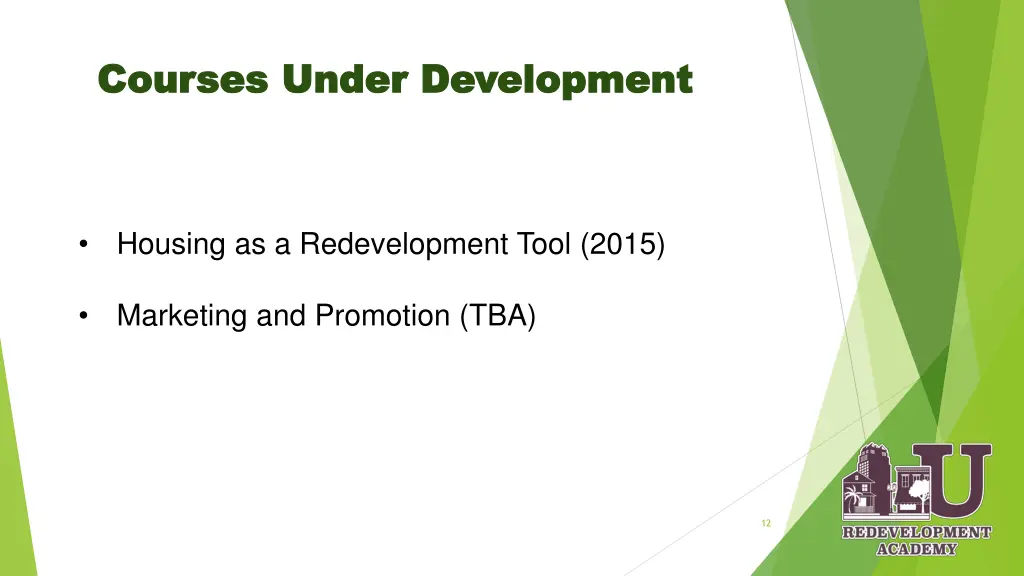 Courses Under Development

• Housing as a Redevelopment Tool (2015)

• Marketing and Promotion (TBA)

12

U
REDEVELOPMENT ACADEMY